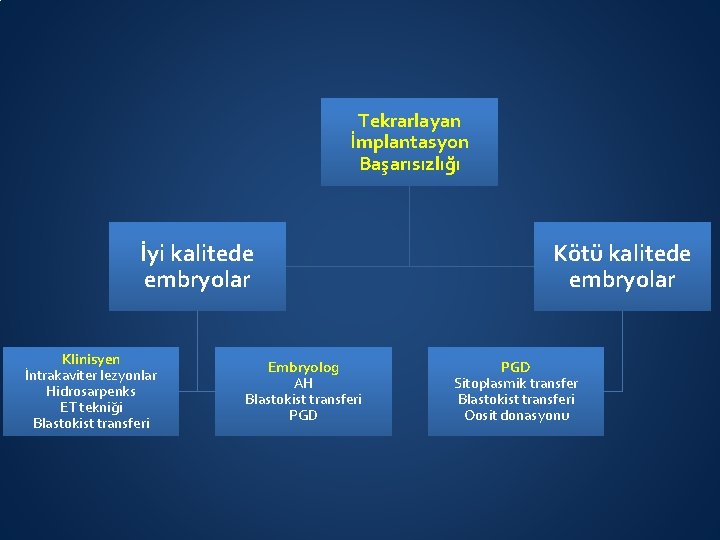 Tekrarlayan İmplantasyon Başarısızlığı

İyi kalitede embryolar

Kötü kalitede embryolar

Klinisyen
İntrakaviter lezyonlar
Hidrosarpenks
ET tekniği
Blastokist transferi

Embryolog
AH
Blastokist transferi
PGD

PGD
Sitoplasmik transfer
Blastokist transferi
Oosit donasyonu